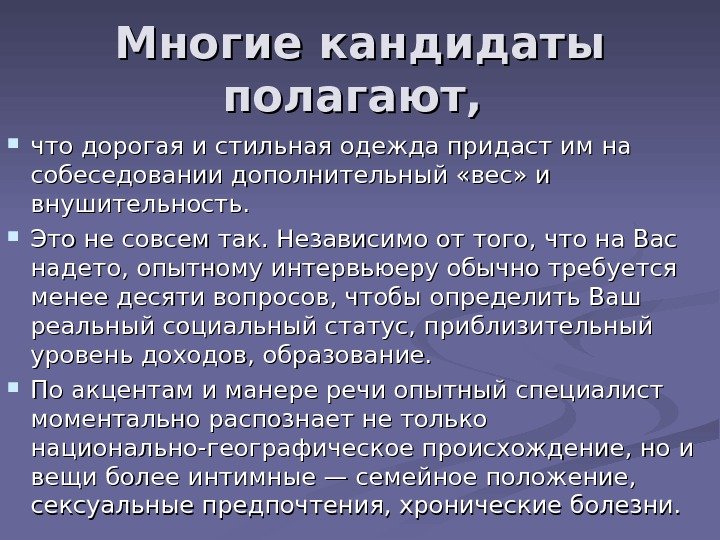 Многие кандидаты полагают,

что дорогая и стильная одежда придаст им на собеседовании дополнительный «вес» и внушительность.

Это не совсем так. Независимо от того, что на Вас надето, опытному интервьюеру обычно требуется менее десяти вопросов, чтобы определить Ваш реальный социальный статус, приблизительный уровень доходов, образование.

По акцентам и манере речи опытный специалист моментально распознает не только национально-географическое происхождение, но и вещи более интимные — семейное положение, сексуальные предпочтения, хронические болезни.